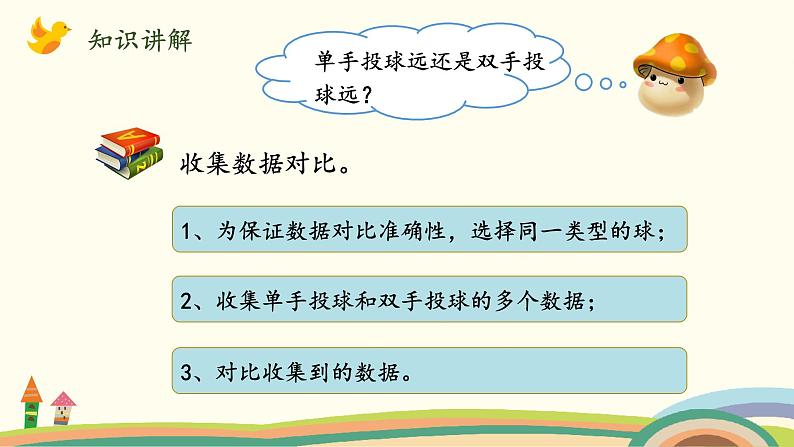 知识讲解

单手投球远还是双手投球远？

收集数据对比。

1、为保证数据对比准确性，选择同一类型的球；

2、收集单手投球和双手投球的多个数据；

3、对比收集到的数据。